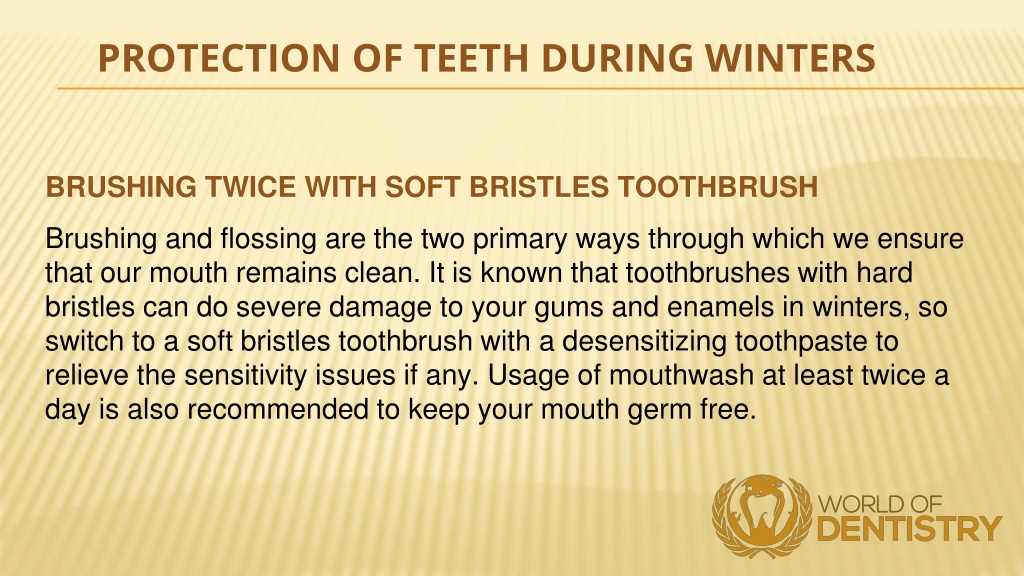 PROTECTION OF TEETH DURING WINTERS

BRUSHING TWICE WITH SOFT BRISTLES TOOTHBRUSH

Brushing and flossing are the two primary ways through which we ensure that our mouth remains clean. It is known that toothbrushes with hard bristles can do severe damage to your gums and enamels in winters, so switch to a soft bristles toothbrush with a desensitizing toothpaste to relieve the sensitivity issues if any. Usage of mouthwash at least twice a day is also recommended to keep your mouth germ free.

WORLD OF DENTISTRY